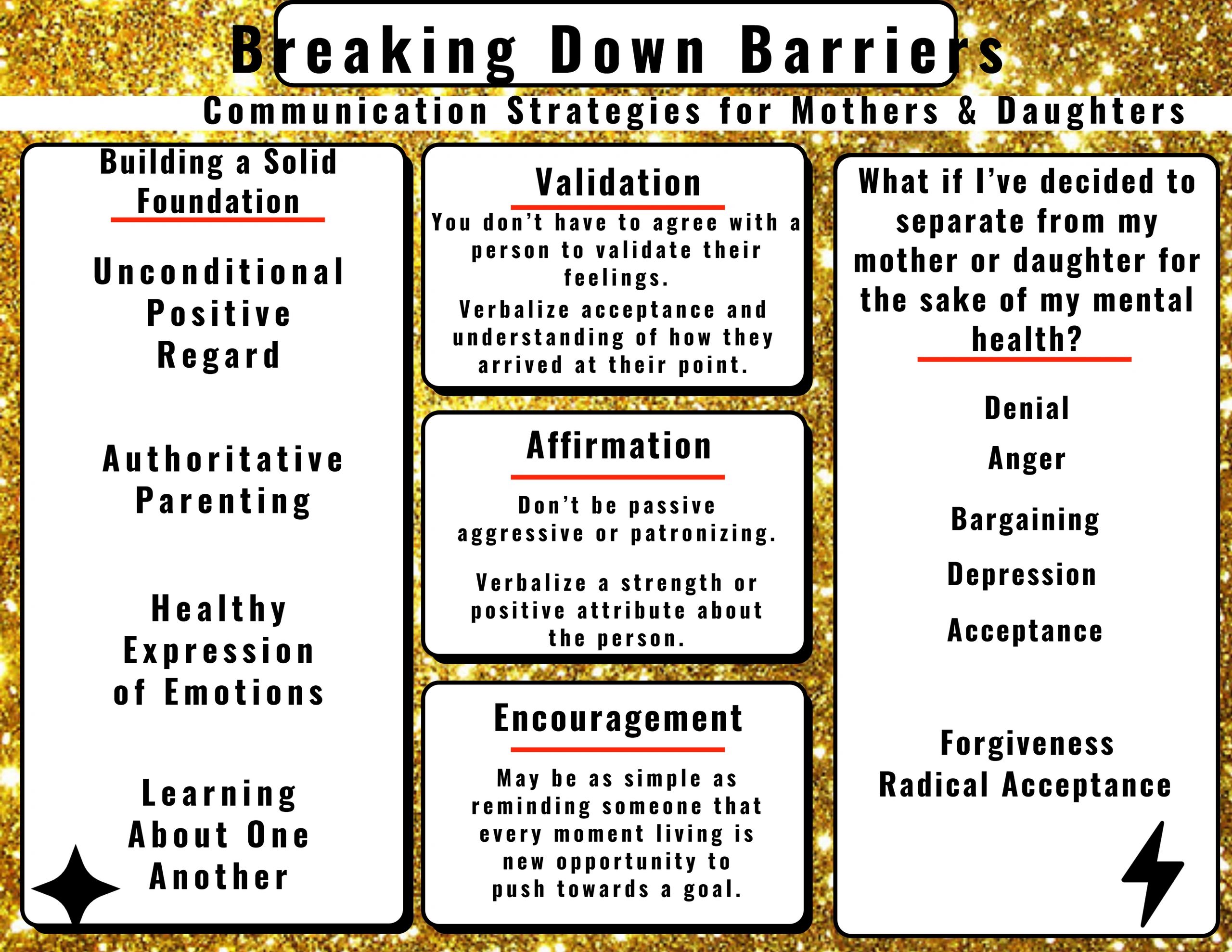 Breaking Down Barriers

Communication Strategies for Mothers & Daughters

Building a Solid Foundation

Unconditional Positive Regard

Authoritative Parenting

Healthy Expression of Emotions

Learning About One Another

Validation

You don't have to agree with a person to validate their feelings.

Verbalize acceptance and understanding of how they arrived at their point.

Affirmation

Don't be passive aggressive or patronizing.

Verbalize a strength or positive attribute about the person.

Encouragement

May be as simple as reminding someone that every moment living is new opportunity to push towards a goal.

What if I've decided to separate from my mother or daughter for the sake of my mental health?

Denial

Anger

Bargaining

Depression

Acceptance

Forgiveness

Radical Acceptance